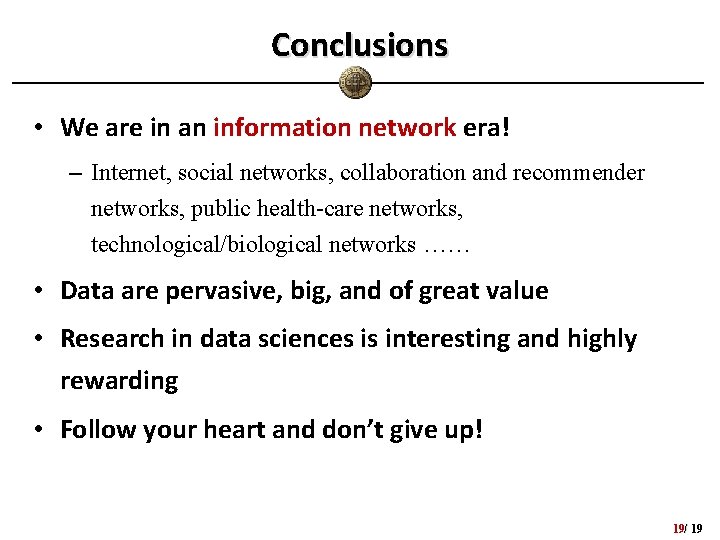 Conclusions

• We are in an information network era!

– Internet, social networks, collaboration and recommender networks, public health-care networks, technological/biological networks ……

• Data are pervasive, big, and of great value

• Research in data sciences is interesting and highly rewarding

• Follow your heart and don't give up!

19/ 19